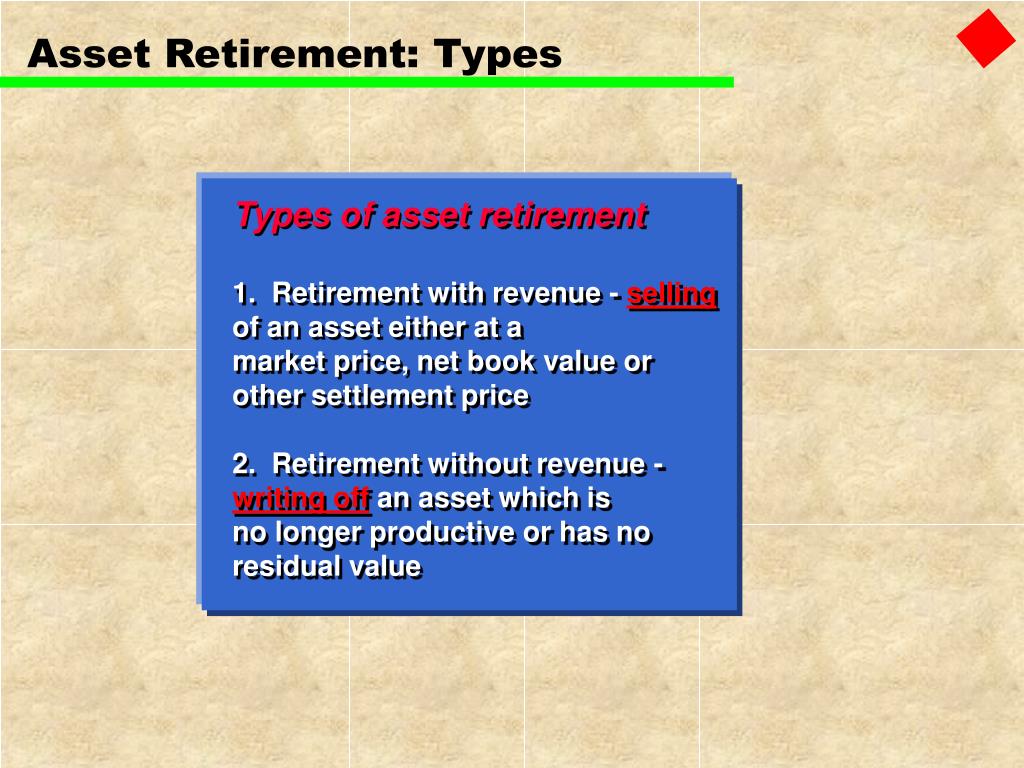 Asset Retirement: Types

Types of asset retirement

1. Retirement with revenue - selling of an asset either at a market price, net book value or other settlement price

2. Retirement without revenue - writing off an asset which is no longer productive or has no residual value